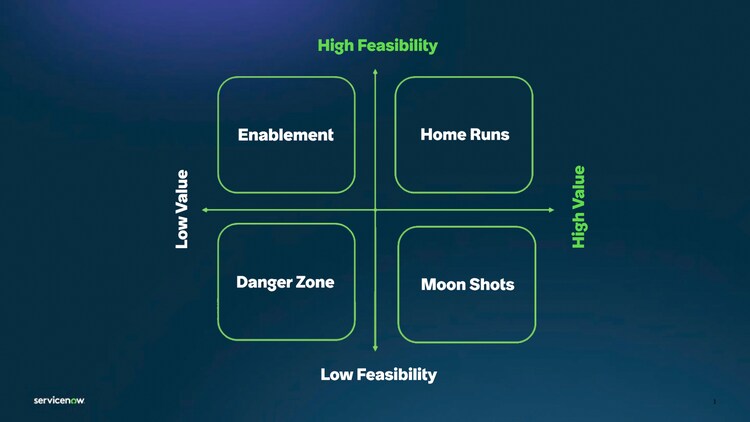 High Feasibility

Enablement

Home Runs

Low Value

High Value

Danger Zone

Moon Shots

Low Feasibility

servicenow.

1